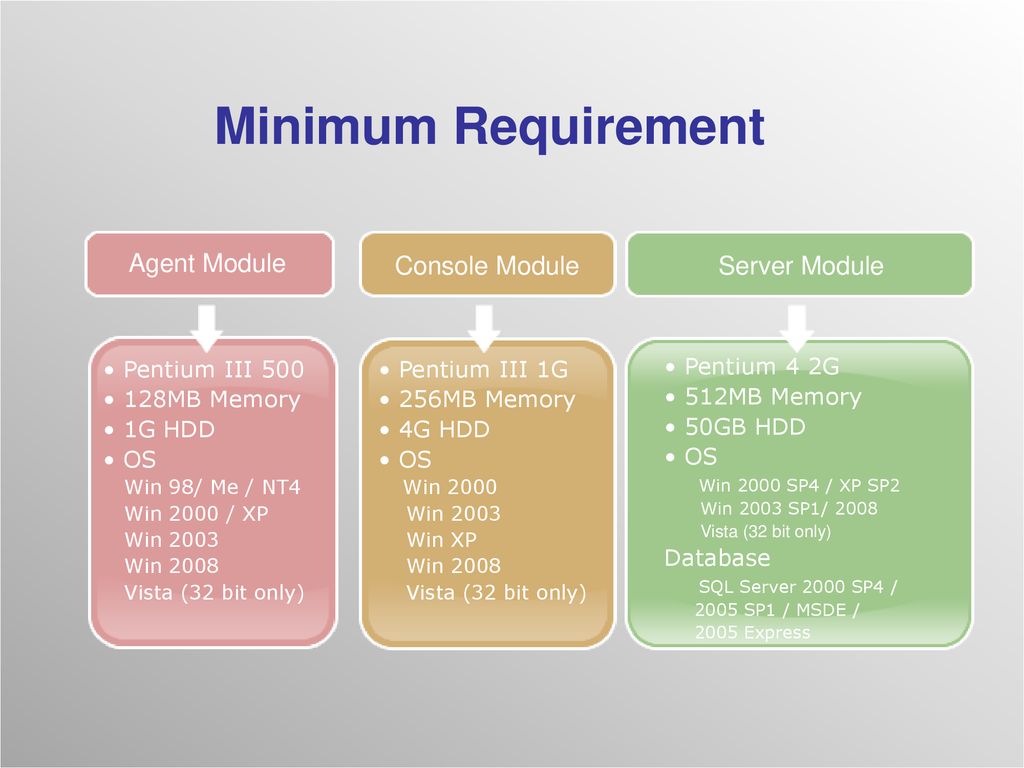 Minimum Requirement

Agent Module

• Pentium III 500
• 128MB Memory
• 1G HDD
• OS
Win 98/ Me / NT4
Win 2000 / XP
Win 2003
Win 2008
Vista (32 bit only)

Console Module

• Pentium III 1G
• 256MB Memory
• 4G HDD
• OS
Win 2000
Win 2003
Win XP
Win 2008
Vista (32 bit only)

Server Module

• Pentium 4 2G
• 512MB Memory
• 50GB HDD
• OS
Win 2000 SP4 / XP SP2
Win 2003 SP1/ 2008
Vista (32 bit only)
Database
SQL Server 2000 SP4 / 2005 SP1 / MSDE / 2005 Express